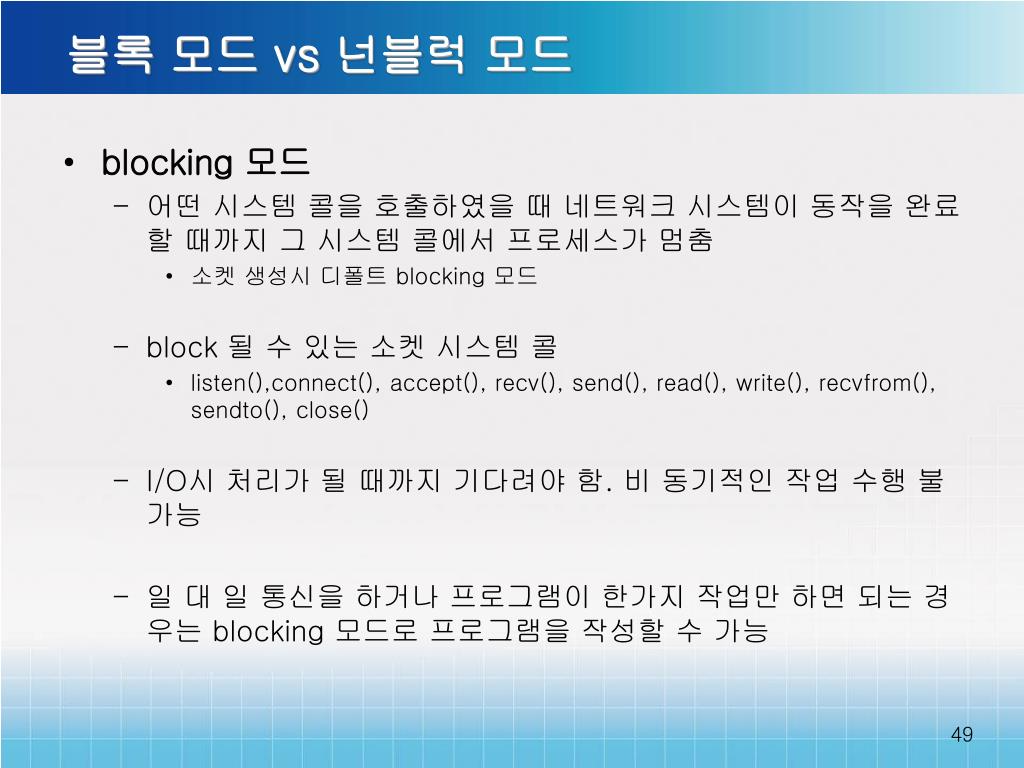 블록 모드 vs 넌블럭 모드

• blocking 모드
 – 어떤 시스템 콜을 호출하였을 때 네트워크 시스템이 동작을 완료할 때까지 그 시스템 콜에서 프로세스가 멈춤
  • 소켓 생성시 디폴트 blocking 모드

 – block 될 수 있는 소켓 시스템 콜
  • listen(),connect(), accept(), recv(), send(), read(), write(), recvfrom(), sendto(), close()

 – I/O시 처리가 될 때까지 기다려야 함. 비 동기적인 작업 수행 불가능

 – 일 대 일 통신을 하거나 프로그램이 한가지 작업만 하면 되는 경우는 blocking 모드로 프로그램을 작성할 수 가능

49